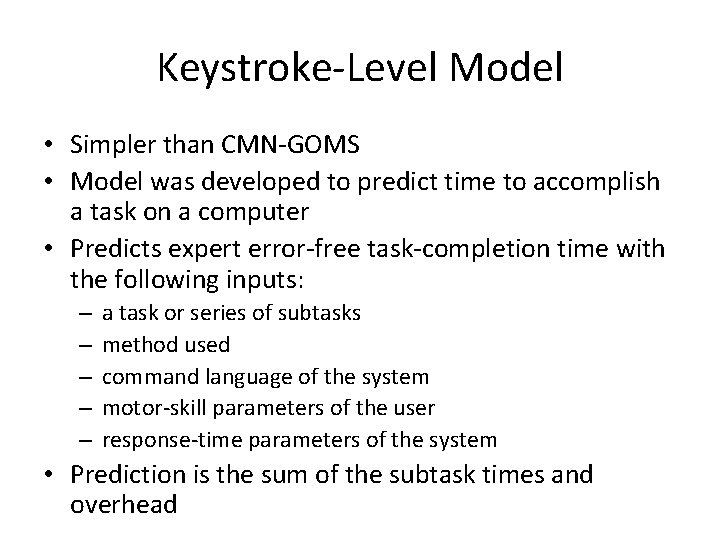 Keystroke-Level Model

• Simpler than CMN-GOMS
• Model was developed to predict time to accomplish a task on a computer
• Predicts expert error-free task-completion time with the following inputs:
 – a task or series of subtasks
 – method used
 – command language of the system
 – motor-skill parameters of the user
 – response-time parameters of the system
• Prediction is the sum of the subtask times and overhead